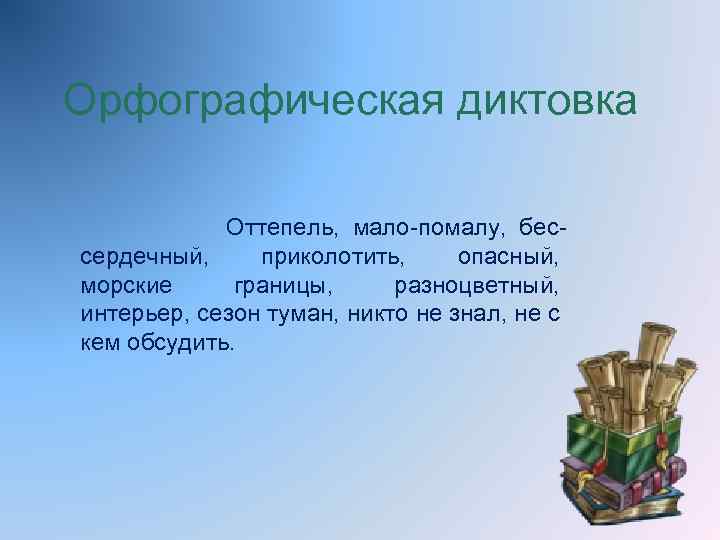 Орфографическая диктовка

Оттепель, мало-помалу, бессердечный, приколотить, опасный, морские границы, разноцветный, интерьер, сезон туман, никто не знал, не с кем обсудить.